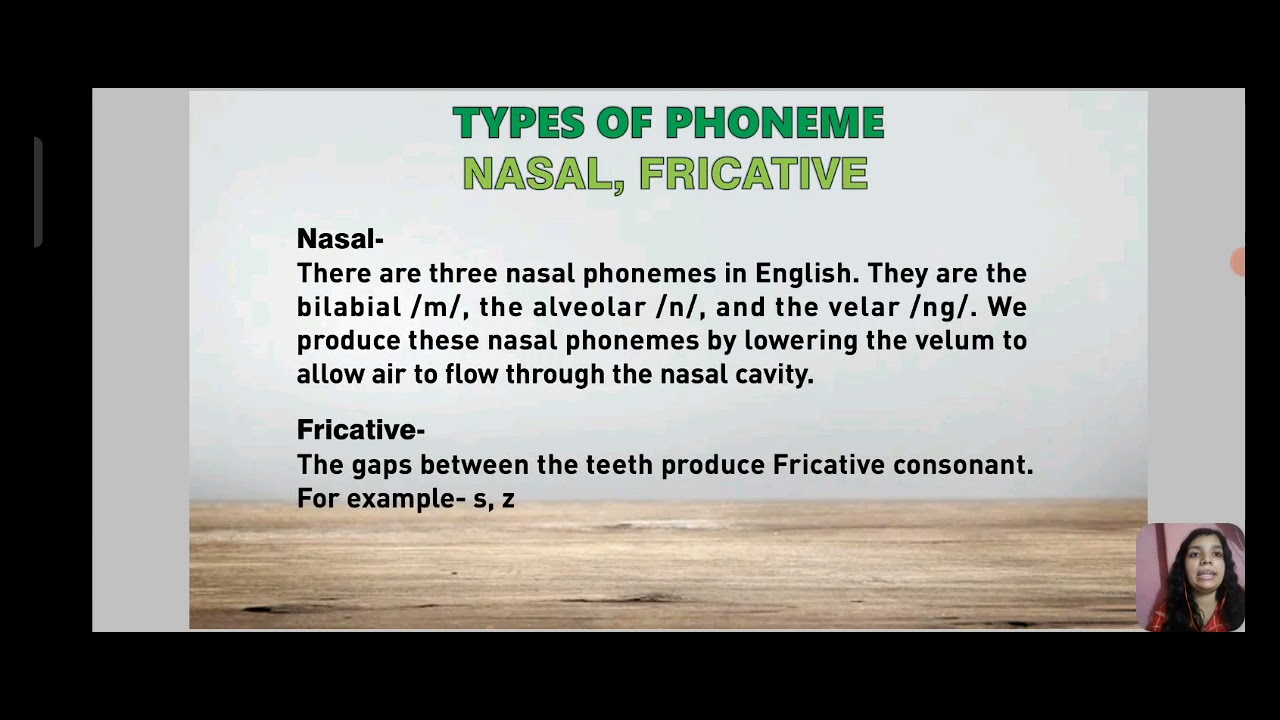 TYPES OF PHONEME
NASAL, FRICATIVE

Nasal-
There are three nasal phonemes in English. They are the bilabial /m/, the alveolar /n/, and the velar /ng/. We produce these nasal phonemes by lowering the velum to allow air to flow through the nasal cavity.

Fricative-
The gaps between the teeth produce Fricative consonant. For example- s, z